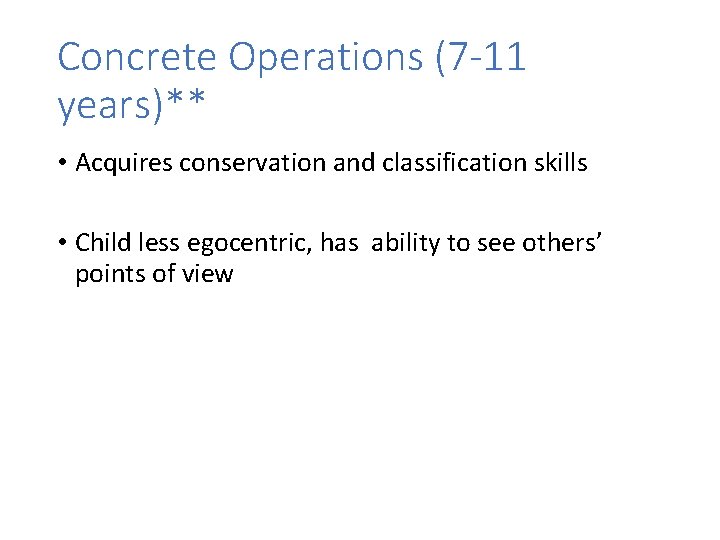 Concrete Operations (7-11 years)**

• Acquires conservation and classification skills

• Child less egocentric, has ability to see others' points of view